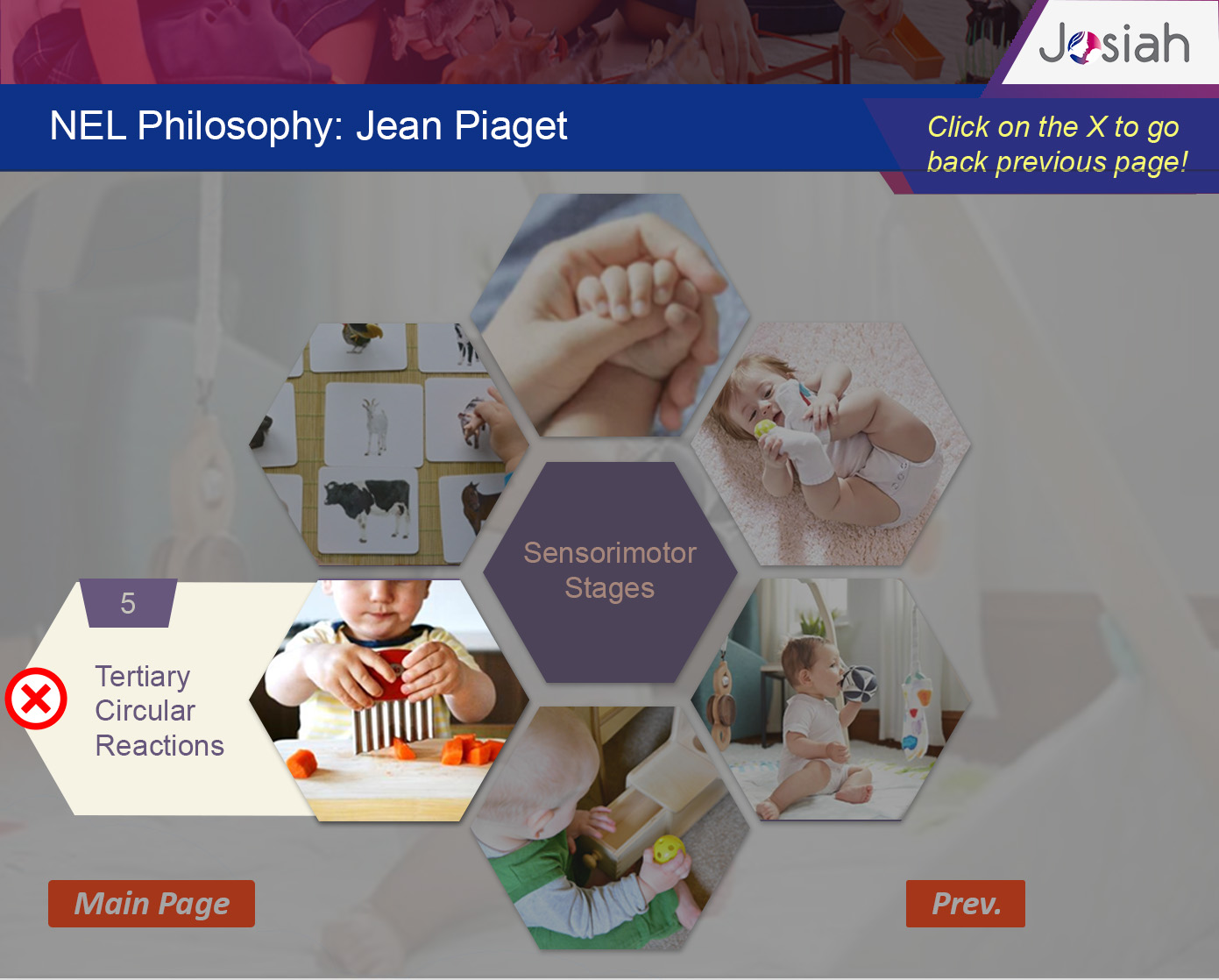 Josiah

NEL Philosophy: Jean Piaget

Click on the X to go back previous page!

Sensorimotor Stages

5

Tertiary Circular Reactions

Main Page

Prev.